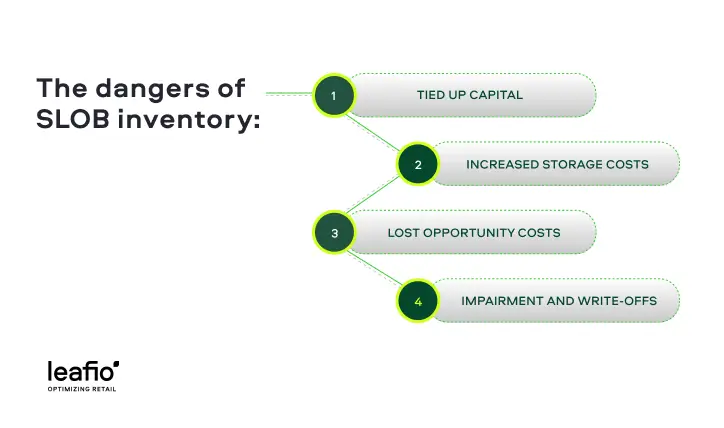 The dangers of SLOB inventory:

1 TIED UP CAPITAL

2 INCREASED STORAGE COSTS

3 LOST OPPORTUNITY COSTS

4 IMPAIRMENT AND WRITE-OFFS

leafio
OPTIMIZING RETAIL